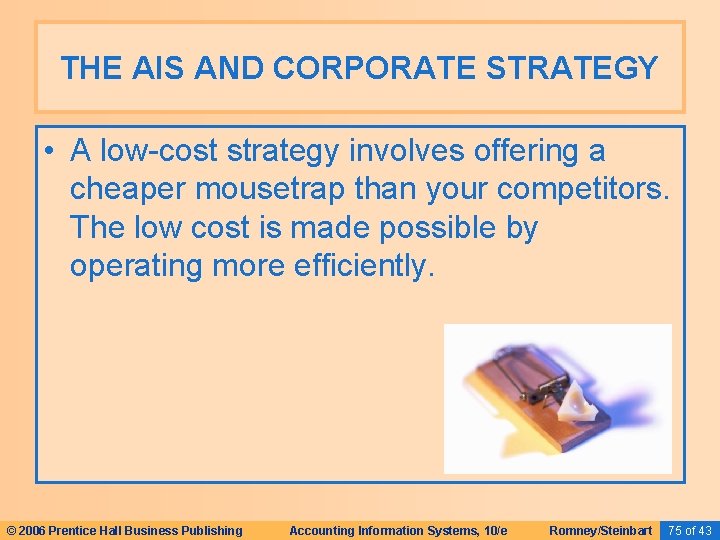 THE AIS AND CORPORATE STRATEGY

• A low-cost strategy involves offering a cheaper mousetrap than your competitors. The low cost is made possible by operating more efficiently.

© 2006 Prentice Hall Business Publishing    Accounting Information Systems, 10/e    Romney/Steinbart    75 of 43